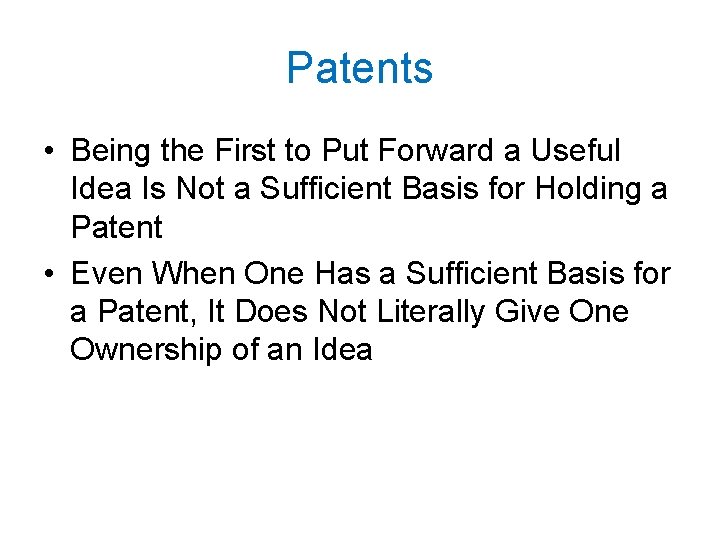 Patents

• Being the First to Put Forward a Useful Idea Is Not a Sufficient Basis for Holding a Patent

• Even When One Has a Sufficient Basis for a Patent, It Does Not Literally Give One Ownership of an Idea